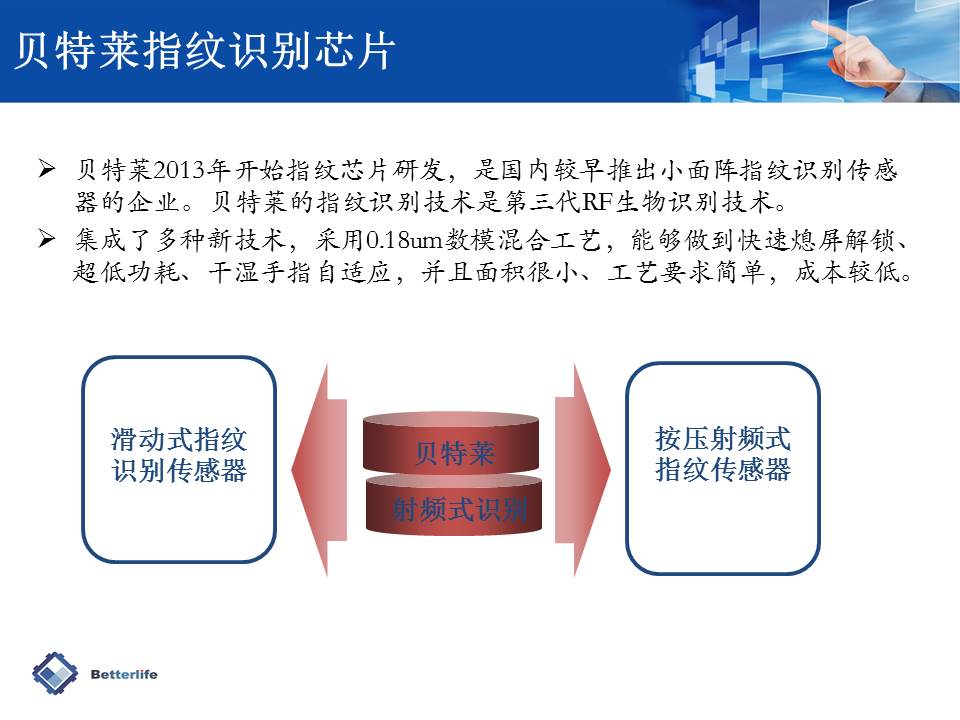 贝特莱指纹识别芯片

➢ 贝特莱2013年开始指纹芯片研发，是国内较早推出小面阵指纹识别传感器的企业。贝特莱的指纹识别技术是第三代RF生物识别技术。

➢ 集成了多种新技术，采用0.18um数模混合工艺，能够做到快速熄屏解锁、超低功耗、干湿手指自适应，并且面积很小、工艺要求简单，成本较低。

滑动式指纹识别传感器

贝特莱

射频式识别

按压射频式指纹传感器

Betterlife